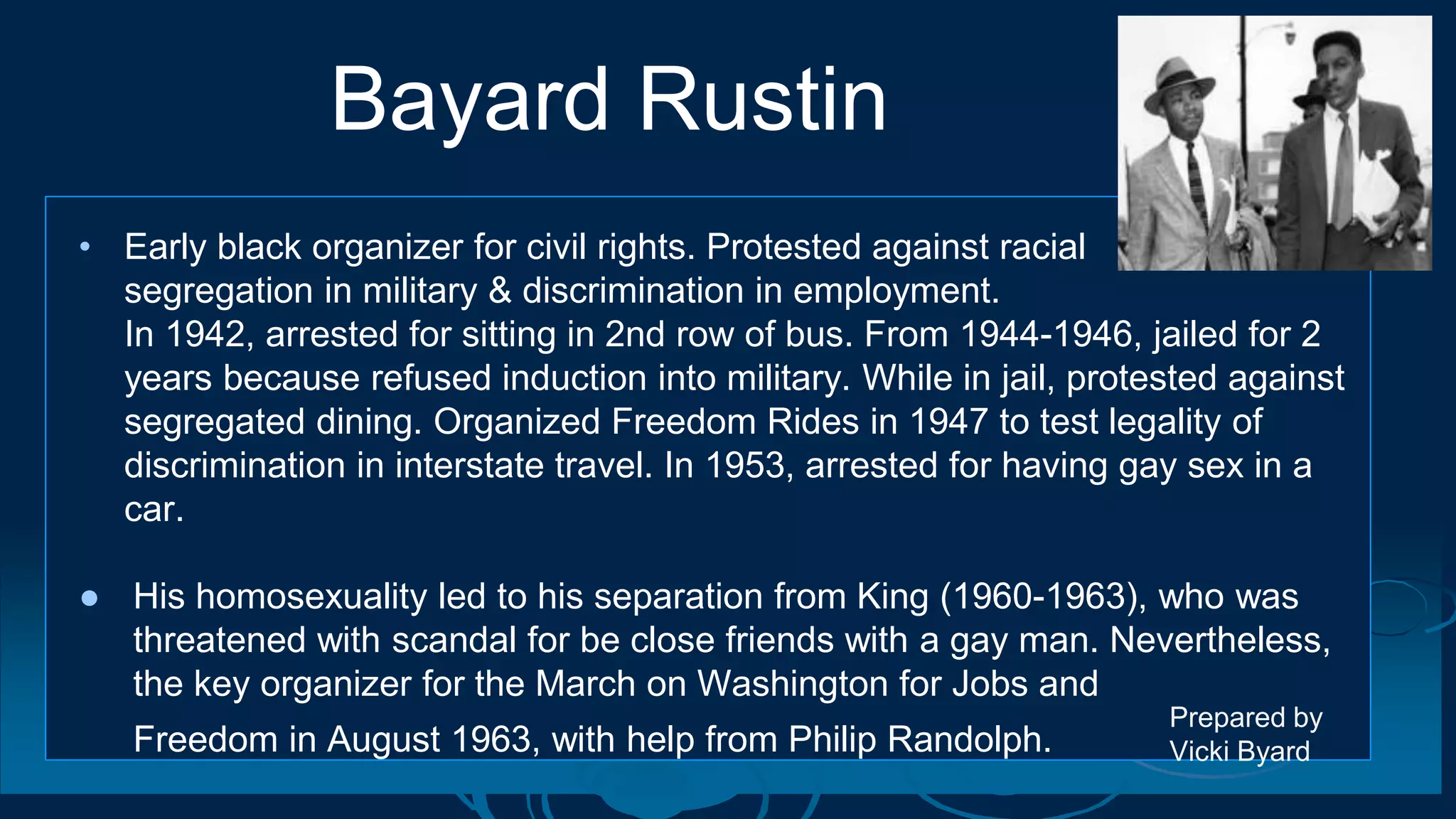 Bayard Rustin

• Early black organizer for civil rights. Protested against racial segregation in military & discrimination in employment.
In 1942, arrested for sitting in 2nd row of bus. From 1944-1946, jailed for 2 years because refused induction into military. While in jail, protested against segregated dining. Organized Freedom Rides in 1947 to test legality of discrimination in interstate travel. In 1953, arrested for having gay sex in a car.

● His homosexuality led to his separation from King (1960-1963), who was threatened with scandal for be close friends with a gay man. Nevertheless, the key organizer for the March on Washington for Jobs and Freedom in August 1963, with help from Philip Randolph.

Prepared by
Vicki Byard